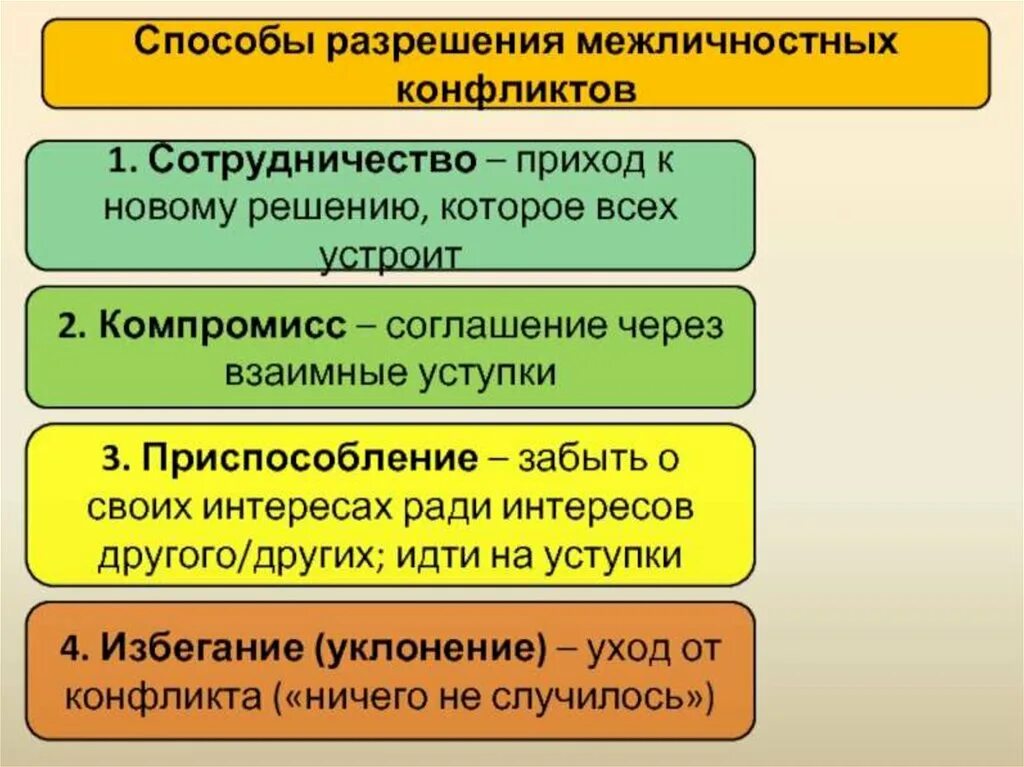 Способы разрешения межличностных конфликтов

1. Сотрудничество – приход к новому решению, которое всех устроит

2. Компромисс – соглашение через взаимные уступки

3. Приспособление – забыть о своих интересах ради интересов другого/других; идти на уступки

4. Избегание (уклонение) – уход от конфликта («ничего не случилось»)